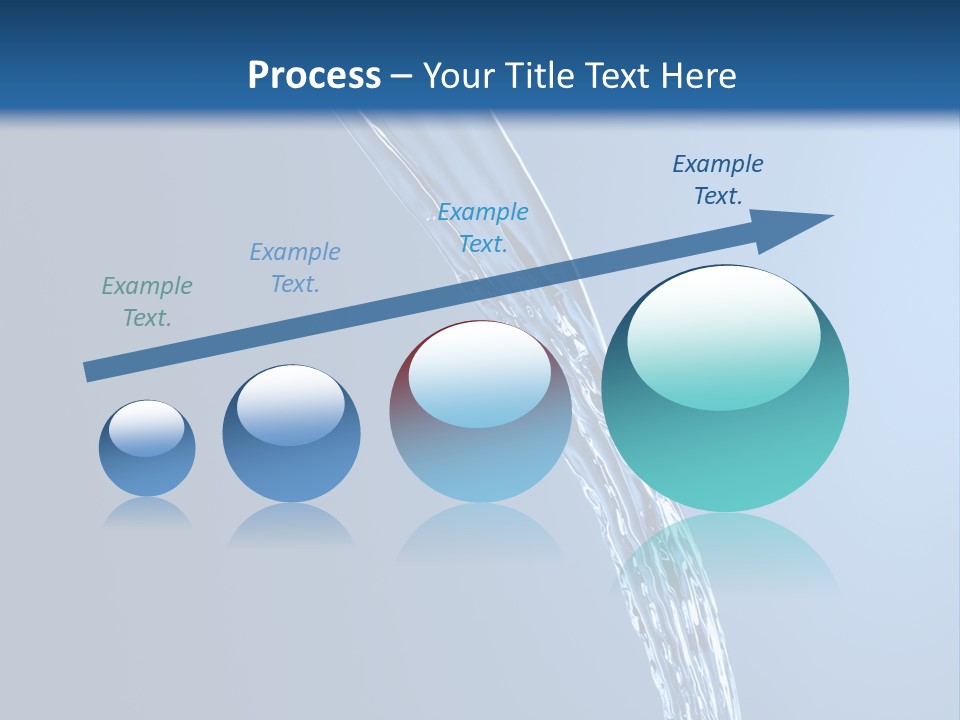 Process – Your Title Text Here

Example Text.

Example Text.

Example Text.

Example Text.